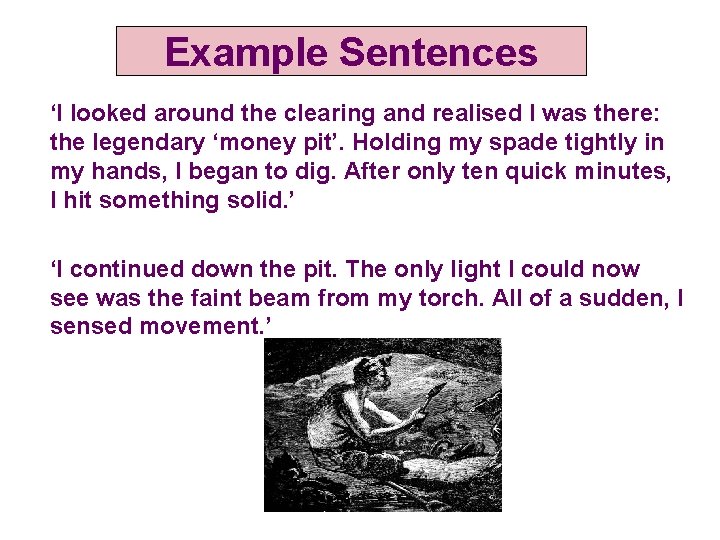 Example Sentences

‘I looked around the clearing and realised I was there: the legendary ‘money pit’. Holding my spade tightly in my hands, I began to dig. After only ten quick minutes, I hit something solid.’

‘I continued down the pit. The only light I could now see was the faint beam from my torch. All of a sudden, I sensed movement.’